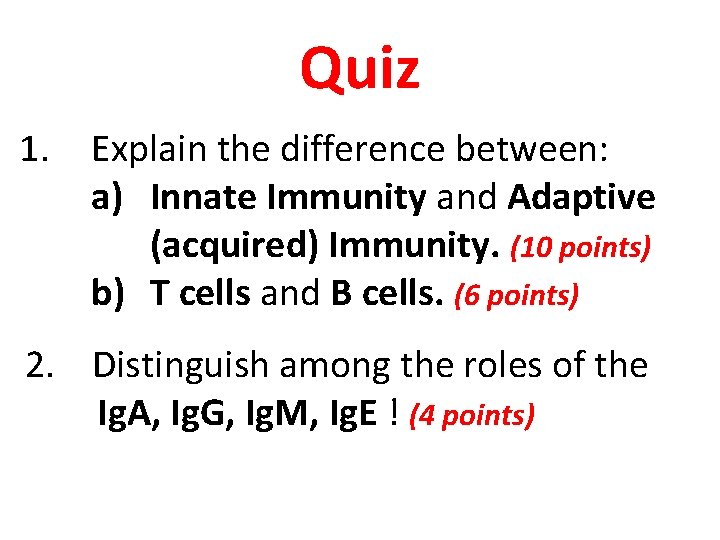 Quiz

1. Explain the difference between:
a) Innate Immunity and Adaptive (acquired) Immunity. (10 points)
b) T cells and B cells. (6 points)

2. Distinguish among the roles of the IgA, IgG, IgM, IgE ! (4 points)